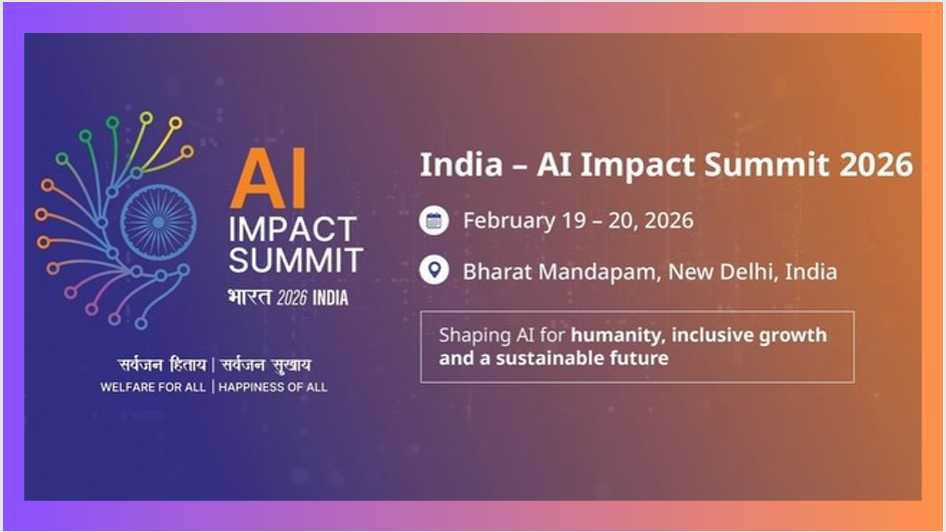 AI
IMPACT
SUMMIT
भारत 2026 INDIA

सर्वजन हिताय | सर्वजन सुखाय
WELFARE FOR ALL | HAPPINESS OF ALL

India – AI Impact Summit 2026

February 19 – 20, 2026

Bharat Mandapam, New Delhi, India

Shaping AI for humanity, inclusive growth and a sustainable future